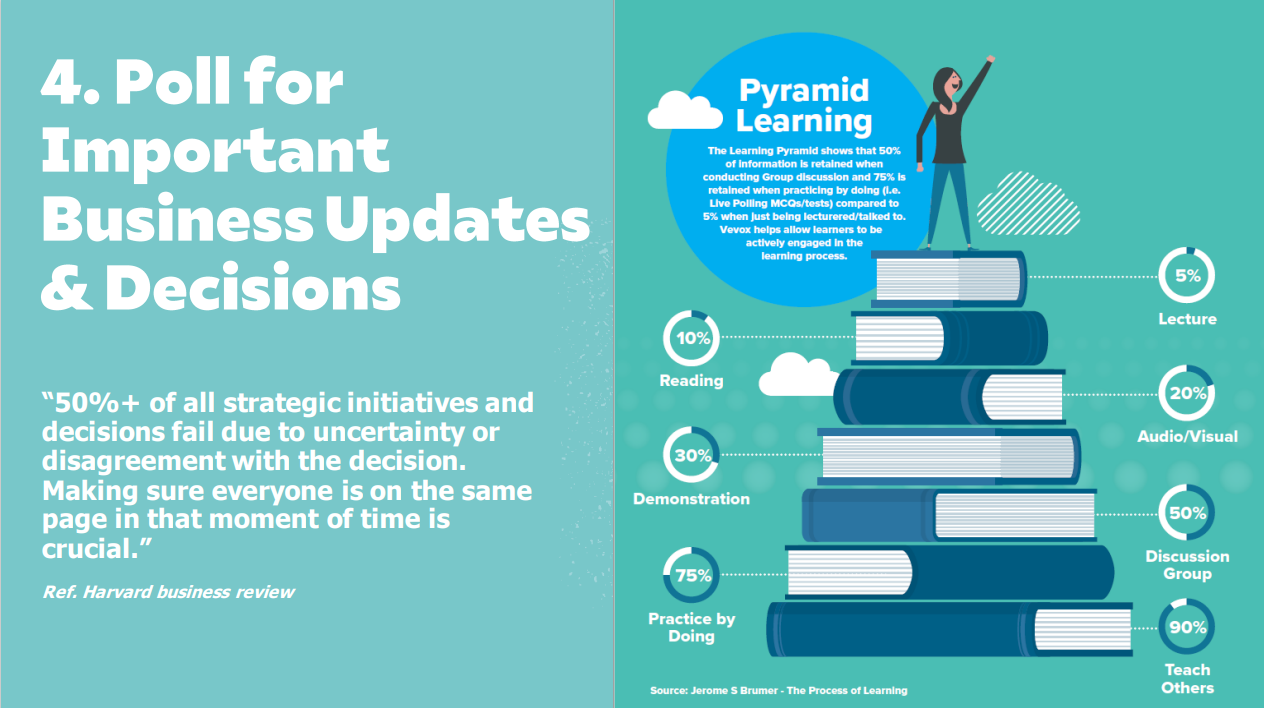 4. Poll for Important Business Updates & Decisions

"50%+ of all strategic initiatives and decisions fail due to uncertainty or disagreement with the decision. Making sure everyone is on the same page in that moment of time is crucial."

Ref. Harvard business review

Pyramid Learning

The Learning Pyramid shows that 50% of information is retained when conducting Group discussion and 75% is retained when practicing by doing (i.e. Live Polling MCQs/tests) compared to 5% when just being lecturered/talked to. Vevox helps allow learners to be actively engaged in the learning process.

5%
Lecture

10%
Reading

20%
Audio/Visual

30%
Demonstration

50%
Discussion Group

75%
Practice by Doing

90%
Teach Others

Source: Jerome S Brumer - The Process of Learning